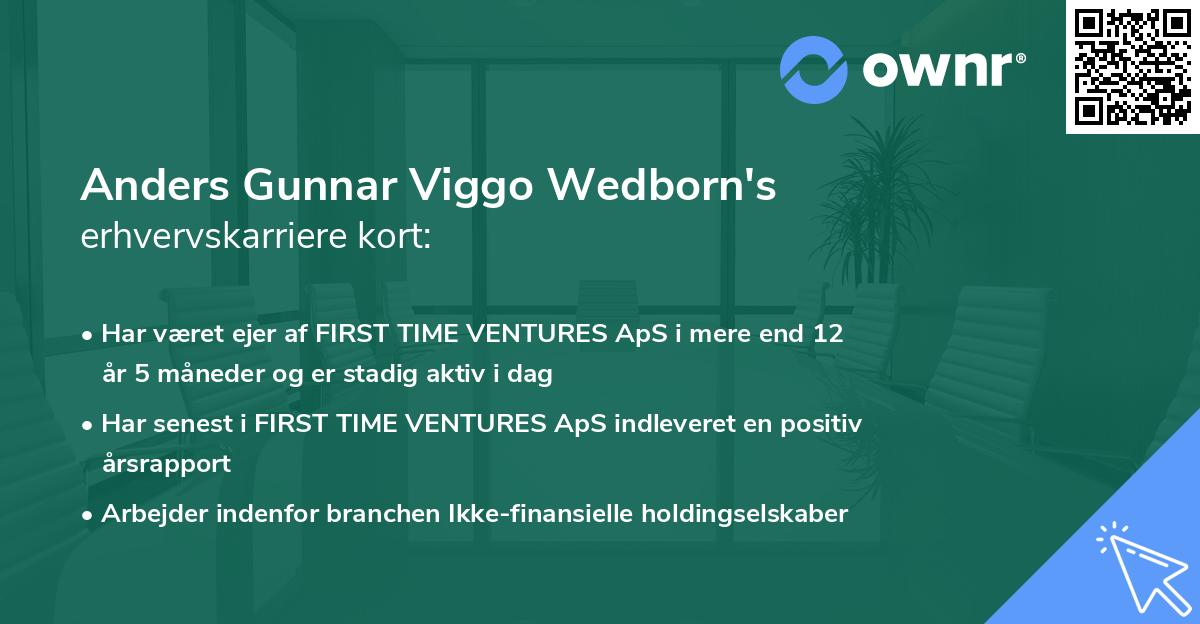 ownr®

Anders Gunnar Viggo Wedborn's
erhvervskarriere kort:

• Har været ejer af FIRST TIME VENTURES ApS i mere end 12 år 5 måneder og er stadig aktiv i dag

• Har senest i FIRST TIME VENTURES ApS indleveret en positiv årsrapport

• Arbejder indenfor branchen Ikke-finansielle holdingselskaber